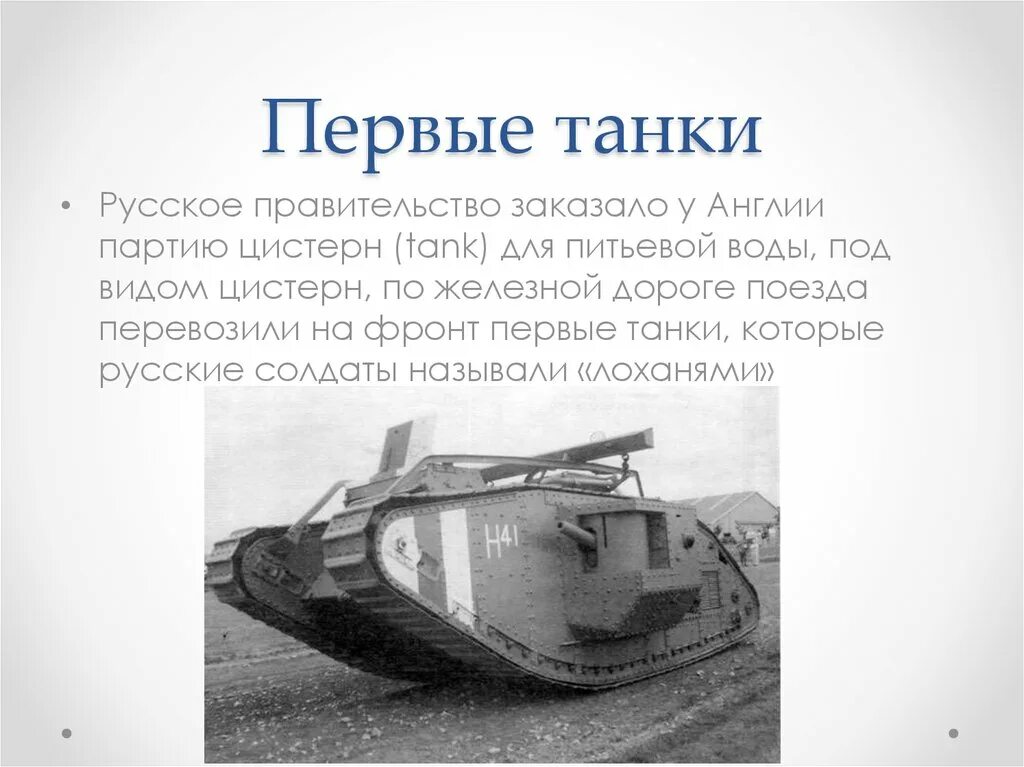 Первые танки

• Русское правительство заказало у Англии партию цистерн (tank) для питьевой воды, под видом цистерн, по железной дороге поезда перевозили на фронт первые танки, которые русские солдаты называли «лоханями»

H41